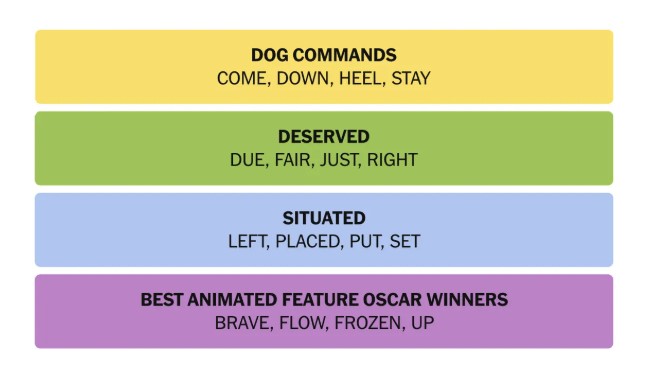 DOG COMMANDS
COME, DOWN, HEEL, STAY

DESERVED
DUE, FAIR, JUST, RIGHT

SITUATED
LEFT, PLACED, PUT, SET

BEST ANIMATED FEATURE OSCAR WINNERS
BRAVE, FLOW, FROZEN, UP